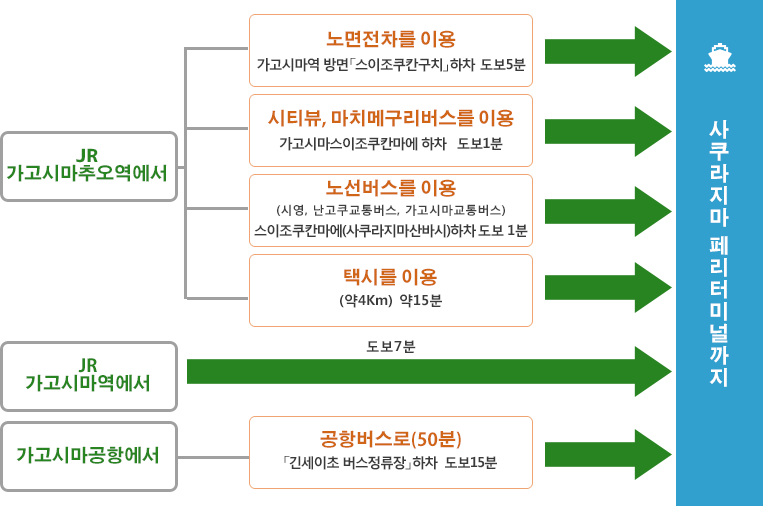 JR
가고시마추오역에서

노면전차를 이용
가고시마역 방면「스이조쿠칸구치」하차 도보5분

시티뷰, 마치메구리버스를 이용
가고시마스이조쿠칸마에 하차 도보1분

노선버스를 이용
(시영, 난고쿠교통버스, 가고시마교통버스)
스이조쿠칸마에(사쿠라지마산바시)하차 도보 1분

택시를 이용
(약4Km) 약15분

JR
가고시마역에서

도보7분

가고시마공항에서

공항버스로(50분)
「긴세이초 버스정류장」하차 도보15분

사쿠라지마 페리터미널까지